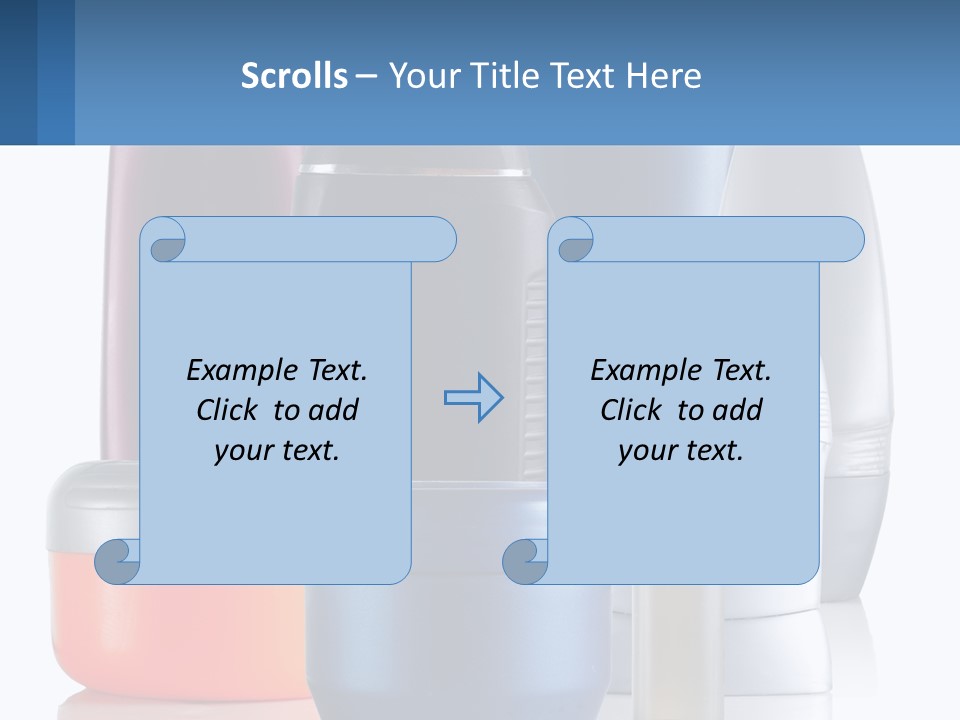 Scrolls – Your Title Text Here

Example Text. Click to add your text.

Example Text. Click to add your text.